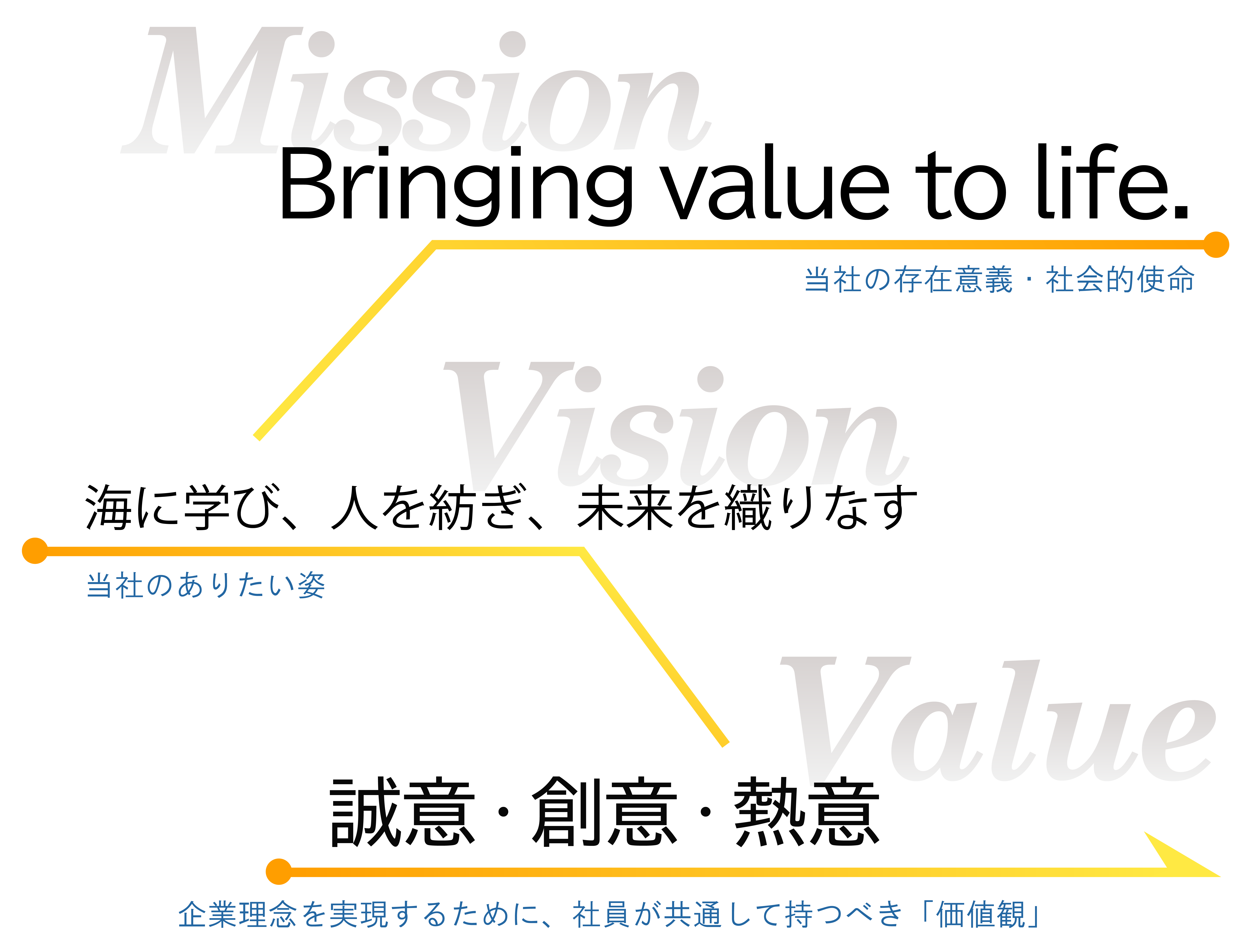 Mission

Bringing value to life.

当社の存在意義・社会的使命

Vision

海に学び、人を紡ぎ、未来を織りなす

当社のありたい姿

Value

誠意・創意・熱意

企業理念を実現するために、社員が共通して持つべき「価値観」